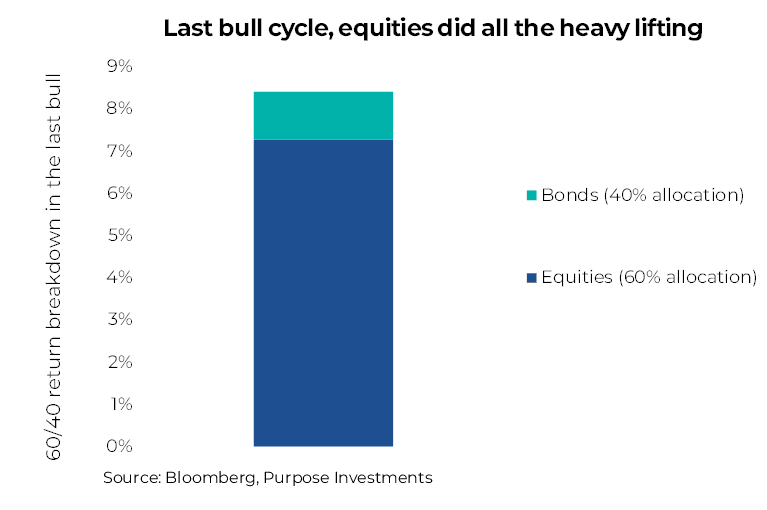 Last bull cycle, equities did all the heavy lifting

60/40 return breakdown in the last bull

9%
8%
7%
6%
5%
4%
3%
2%
1%
0%

Bonds (40% allocation)

Equities (60% allocation)

Source: Bloomberg, Purpose Investments